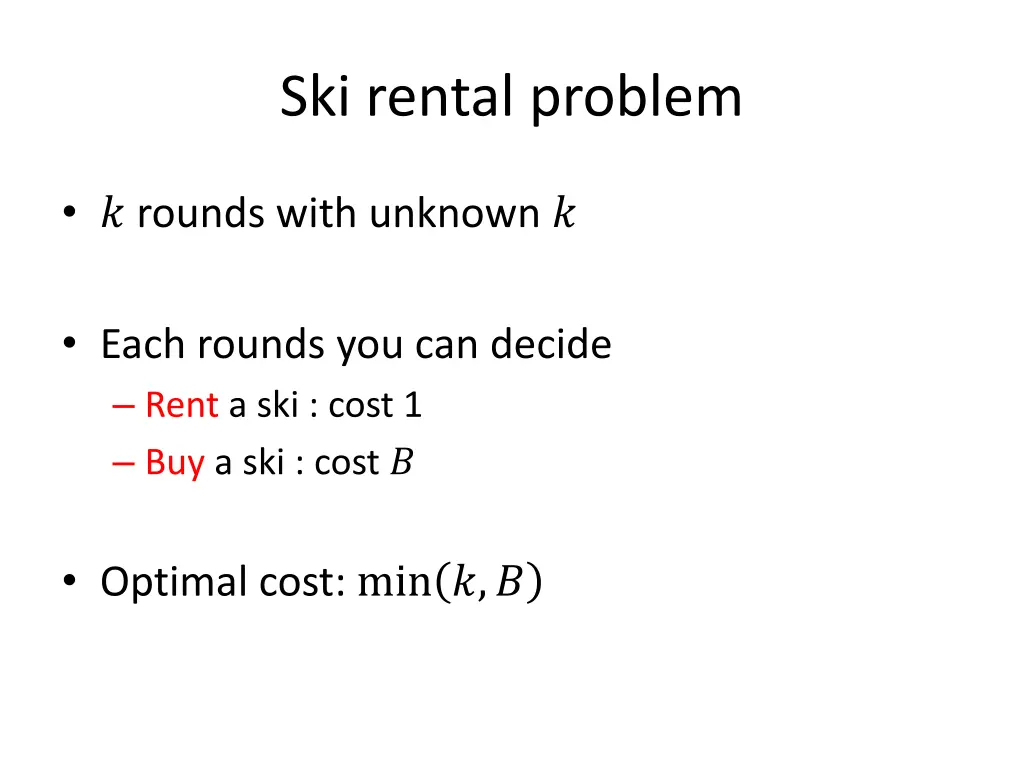 Ski rental problem

• $k$ rounds with unknown $k$

• Each rounds you can decide
– Rent a ski : cost 1
– Buy a ski : cost $B$

• Optimal cost: $\min(k, B)$